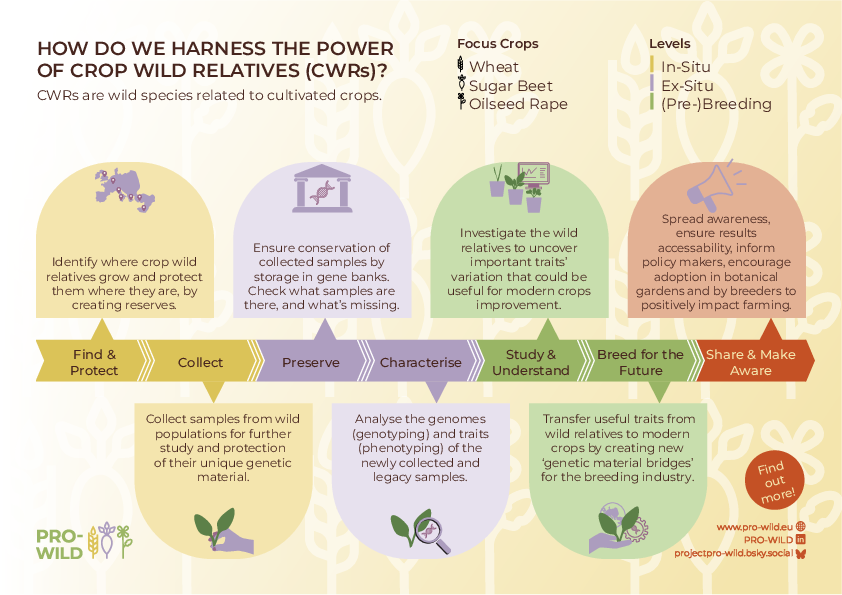 HOW DO WE HARNESS THE POWER OF CROP WILD RELATIVES (CWRs)?

CWRs are wild species related to cultivated crops.

Focus Crops
Wheat
Sugar Beet
Oilseed Rape

Levels
In-Situ
Ex-Situ
(Pre-)Breeding

Identify where crop wild relatives grow and protect them where they are, by creating reserves.

Ensure conservation of collected samples by storage in gene banks. Check what samples are there, and what's missing.

Investigate the wild relatives to uncover important traits' variation that could be useful for modern crops improvement.

Spread awareness, ensure results accessability, inform policy makers, encourage adoption in botanical gardens and by breeders to positively impact farming.

Find & Protect

Collect

Preserve

Characterise

Study & Understand

Breed for the Future

Share & Make Aware

Collect samples from wild populations for further study and protection of their unique genetic material.

Analyse the genomes (genotyping) and traits (phenotyping) of the newly collected and legacy samples.

Transfer useful traits from wild relatives to modern crops by creating new 'genetic material bridges' for the breeding industry.

Find out more!

PRO-WILD

www.pro-wild.eu
PRO-WILD
projectpro-wild.bsky.social